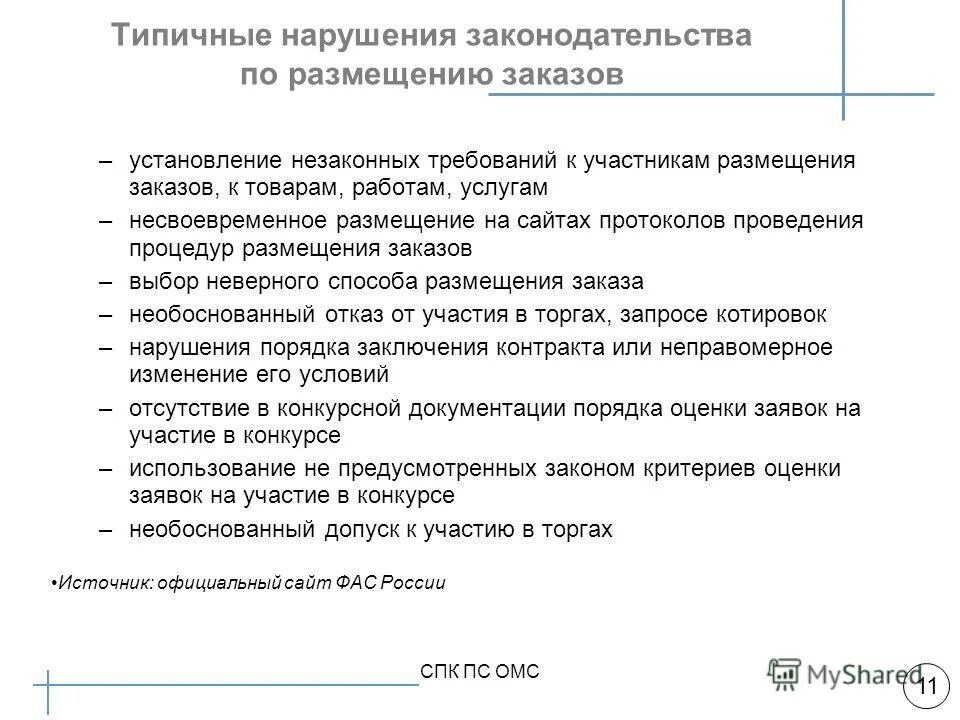 Типичные нарушения законодательства по размещению заказов

– установление незаконных требований к участникам размещения заказов, к товарам, работам, услугам

– несвоевременное размещение на сайтах протоколов проведения процедур размещения заказов

– выбор неверного способа размещения заказа

– необоснованный отказ от участия в торгах, запросе котировок

– нарушения порядка заключения контракта или неправомерное изменение его условий

– отсутствие в конкурсной документации порядка оценки заявок на участие в конкурсе

– использование не предусмотренных законом критериев оценки заявок на участие в конкурсе

– необоснованный допуск к участию в торгах

•Источник: официальный сайт ФАС России

СПК ПС ОМС

MyShared

11